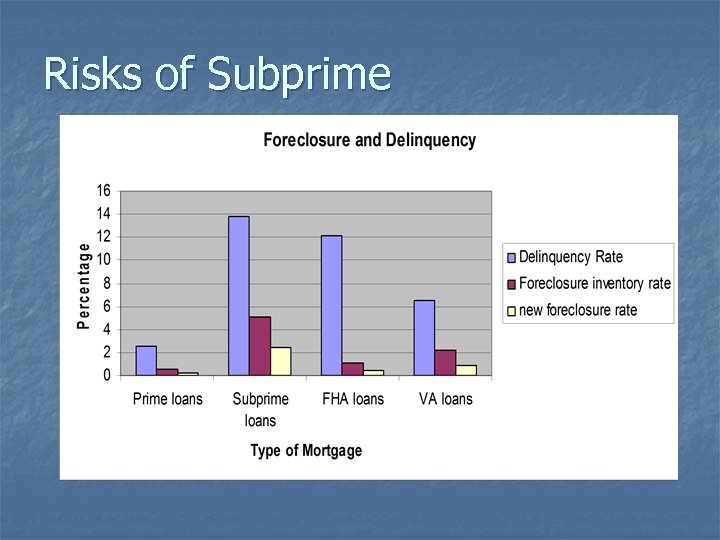 Risks of Subprime

Foreclosure and Delinquency

Percentage

16
14
12
10
8
6
4
2
0

Prime loans
Subprime loans
FHA loans
VA loans

Type of Mortgage

Delinquency Rate
Foreclosure inventory rate
new foreclosure rate